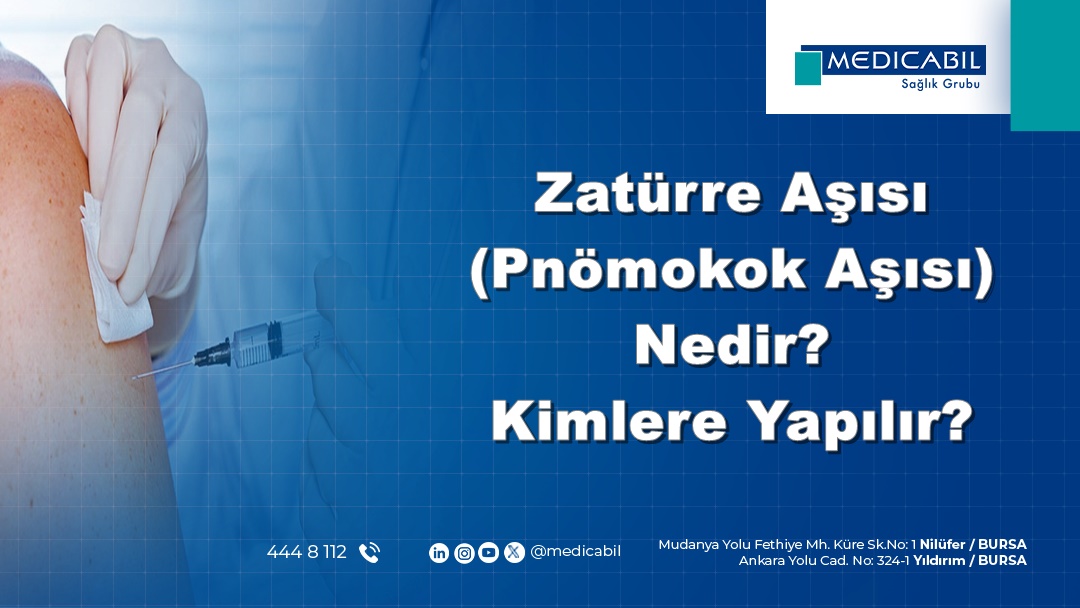 MEDICABIL
Sağlık Grubu

Zatürre Aşısı
(Pnömokok Aşısı)
Nedir?
Kimlere Yapılır?

444 8 112

@medicabil

Mudanya Yolu Fethiye Mh. Küre Sk.No: 1 Nilüfer / BURSA
Ankara Yolu Cad. No: 324-1 Yıldırım / BURSA